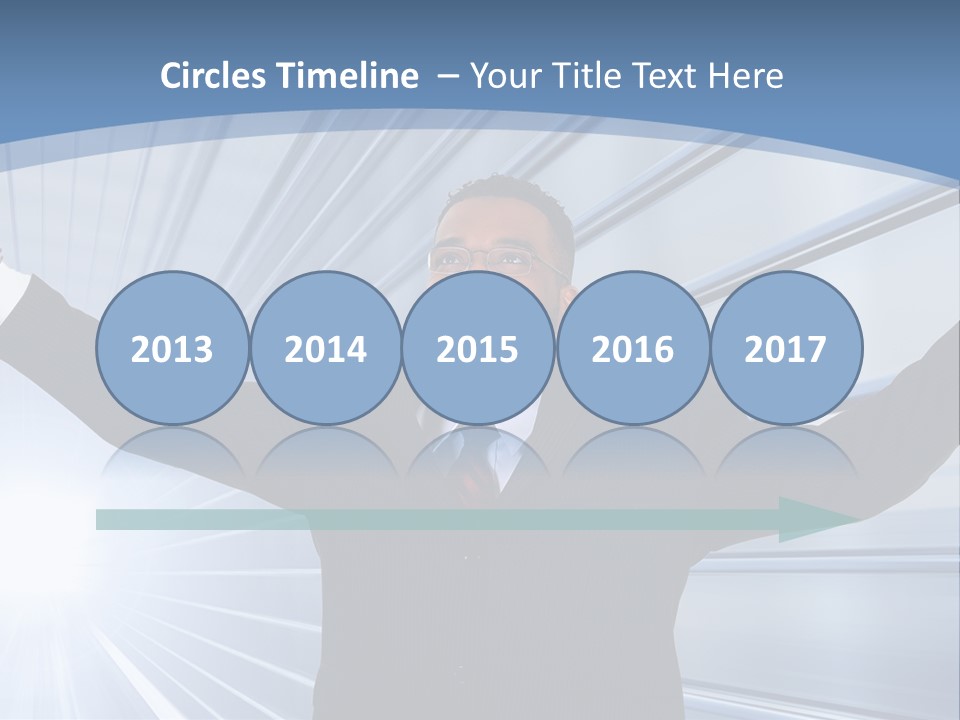 Circles Timeline – Your Title Text Here

2013 2014 2015 2016 2017